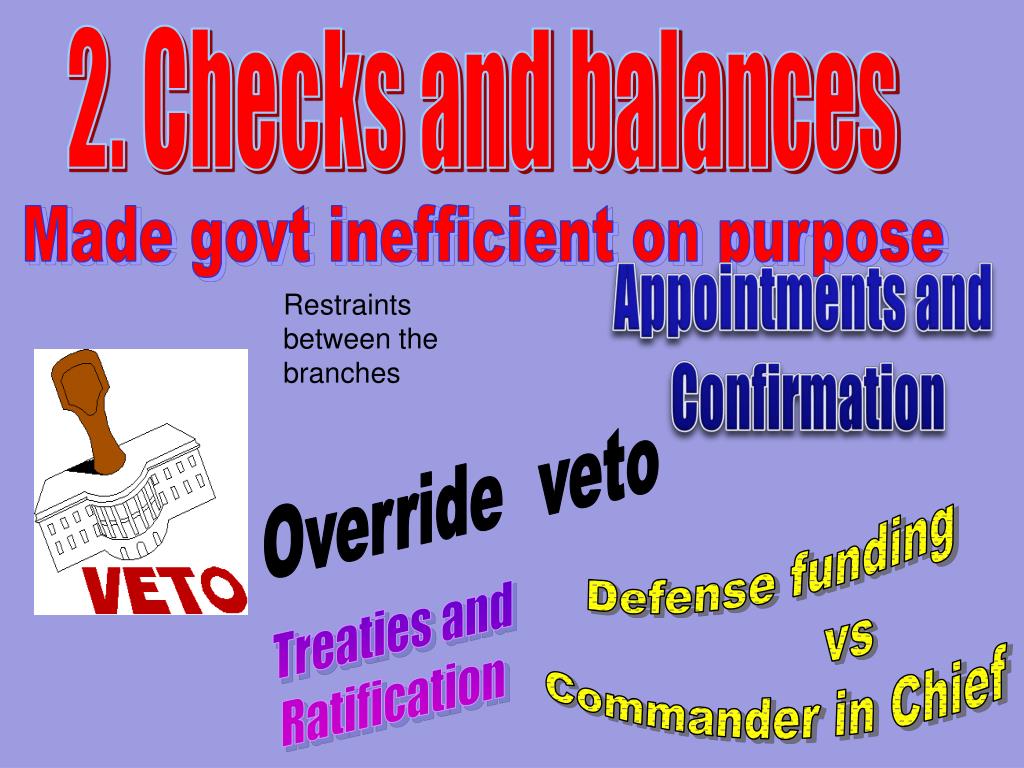 2. Checks and balances

Made govt inefficient on purpose

Restraints between the branches

Appointments and Confirmation

VETO

Override veto

Treaties and Ratification

Defense funding vs Commander in Chief